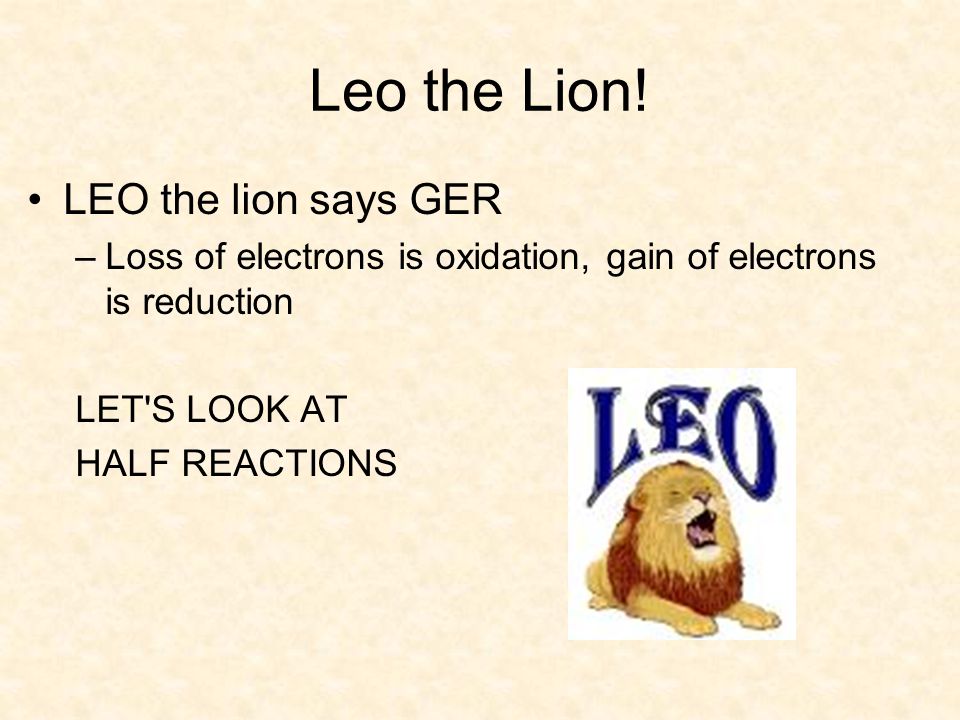 Leo the Lion!

• LEO the lion says GER
– Loss of electrons is oxidation, gain of electrons is reduction

LET'S LOOK AT
HALF REACTIONS

LEO